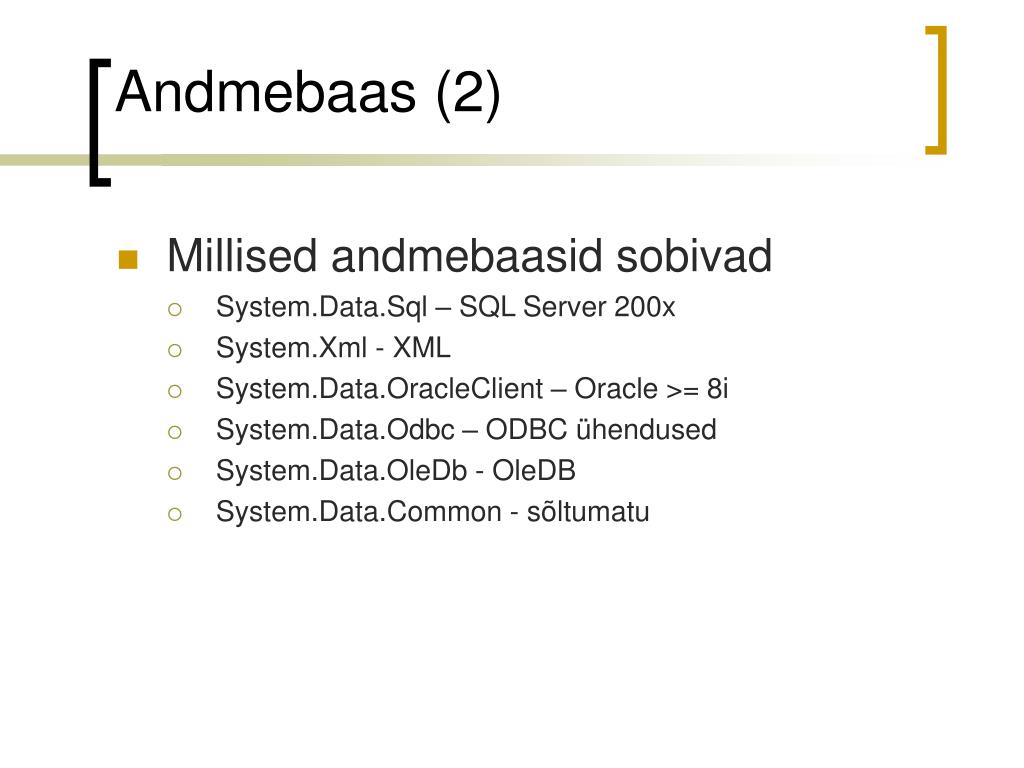 Andmebaas (2)

Millised andmebaasid sobivad
System.Data.Sql – SQL Server 200x
System.Xml - XML
System.Data.OracleClient – Oracle >= 8i
System.Data.Odbc – ODBC ühendused
System.Data.OleDb - OleDB
System.Data.Common - sõltumatu